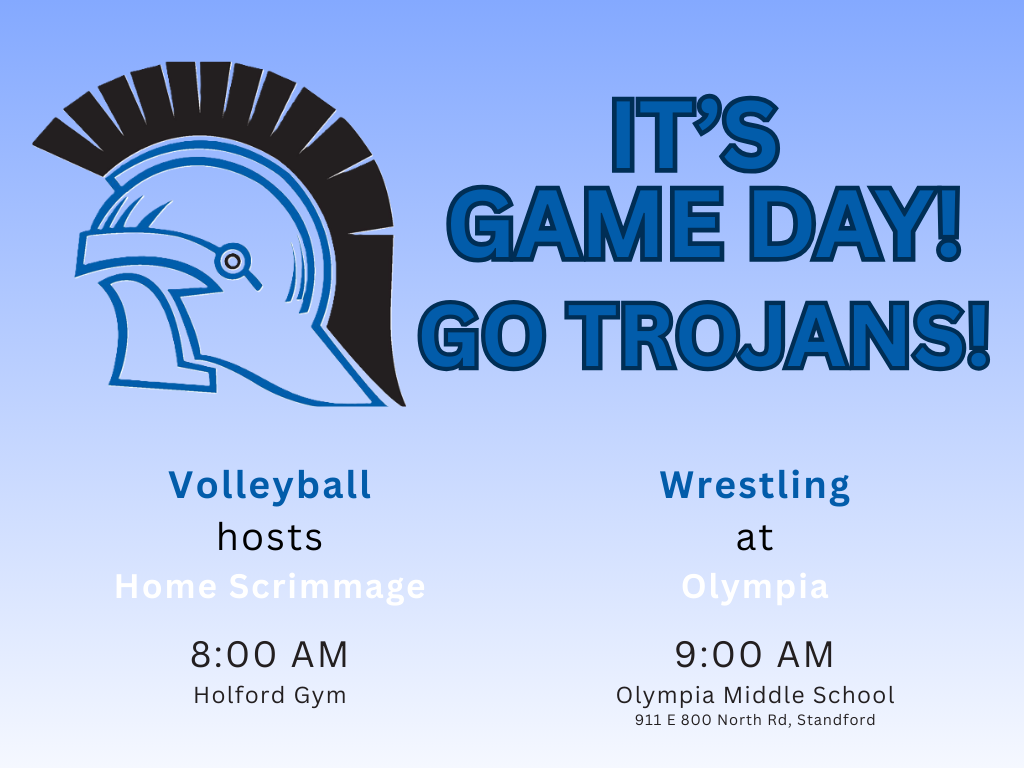 IT'S GAME DAY! GO TROJANS!

Volleyball
hosts
Home Scrimmage

8:00 AM
Holford Gym

Wrestling
at
Olympia

9:00 AM
Olympia Middle School
911 E 800 North Rd, Standford